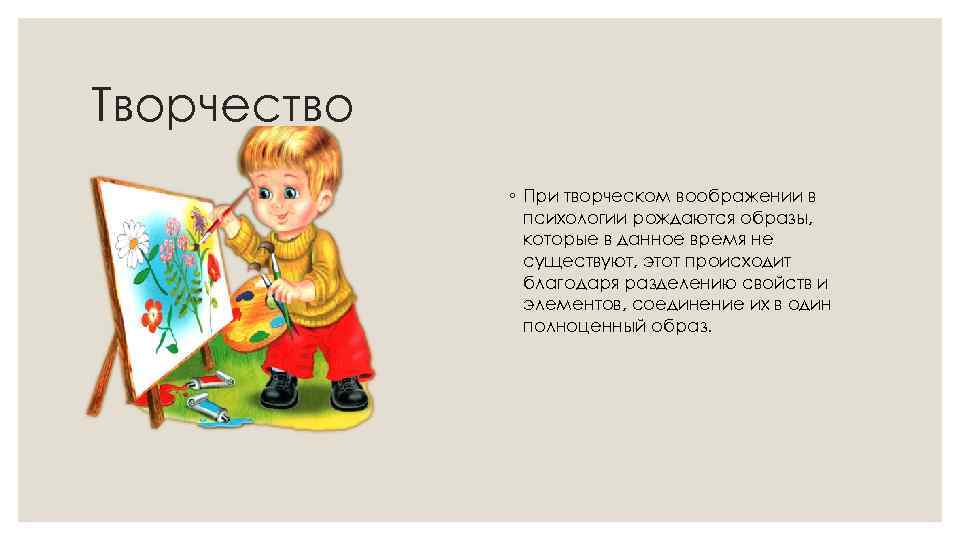 Творчество

◦ При творческом воображении в психологии рождаются образы, которые в данное время не существуют, этот происходит благодаря разделению свойств и элементов, соединение их в один полноценный образ.